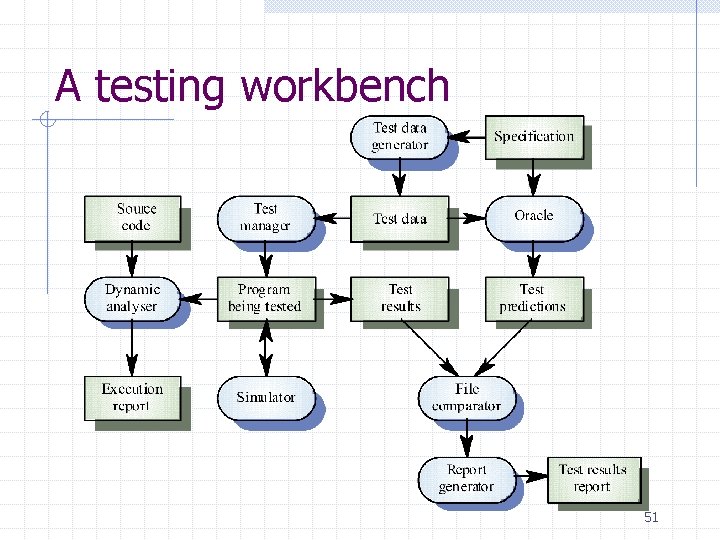 A testing workbench

Test data generator

Specification

Source code

Test manager

Test data

Oracle

Dynamic analyser

Program being tested

Test results

Test predictions

Execution report

Simulator

File comparator

Report generator

Test results report

51